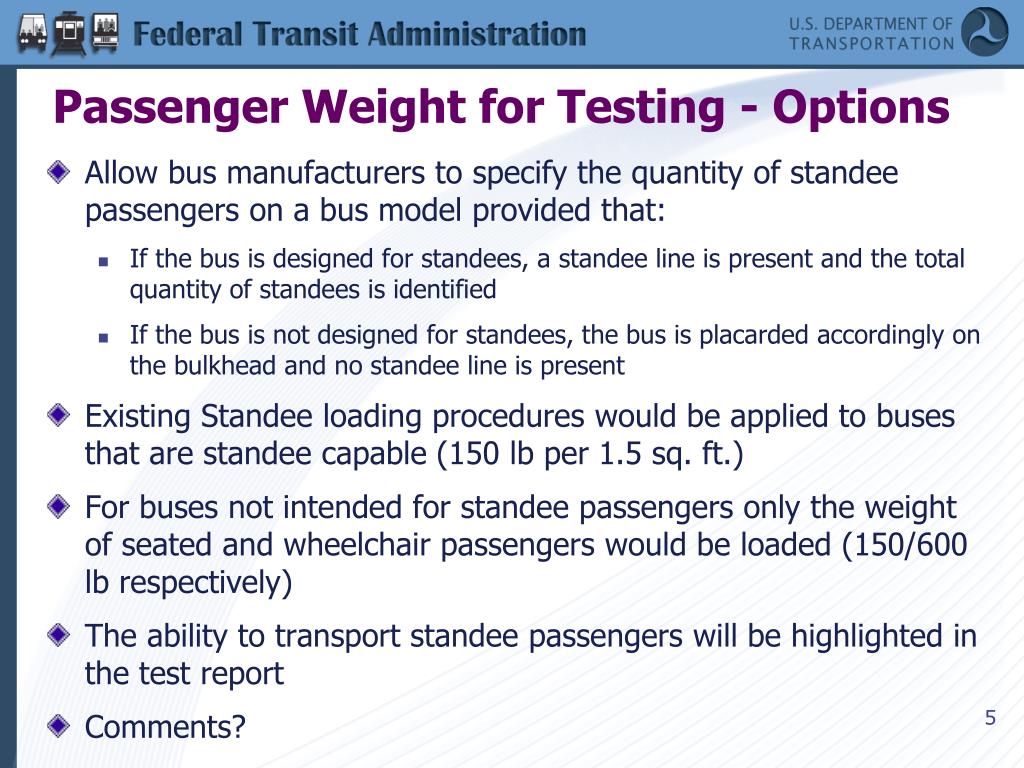 Federal Transit Administration

U.S. DEPARTMENT OF TRANSPORTATION

Passenger Weight for Testing - Options

Allow bus manufacturers to specify the quantity of standee passengers on a bus model provided that:

If the bus is designed for standees, a standee line is present and the total quantity of standees is identified

If the bus is not designed for standees, the bus is placarded accordingly on the bulkhead and no standee line is present

Existing Standee loading procedures would be applied to buses that are standee capable (150 lb per 1.5 sq. ft.)

For buses not intended for standee passengers only the weight of seated and wheelchair passengers would be loaded (150/600 lb respectively)

The ability to transport standee passengers will be highlighted in the test report

Comments?

5